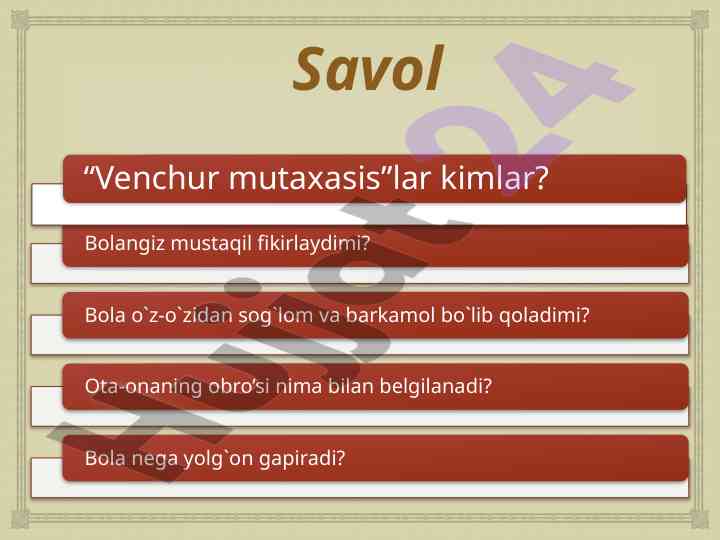 Savol

“Venchur mutaxasis”lar kimlar?

Bolangiz mustaqil fikirlaydimi?

Bola o`z-o`zidan sog`lom va barkamol bo`lib qoladimi?

Ota-onaning obro’si nima bilan belgilanadi?

Bola nega yolg`on gapiradi?

Hujjat24